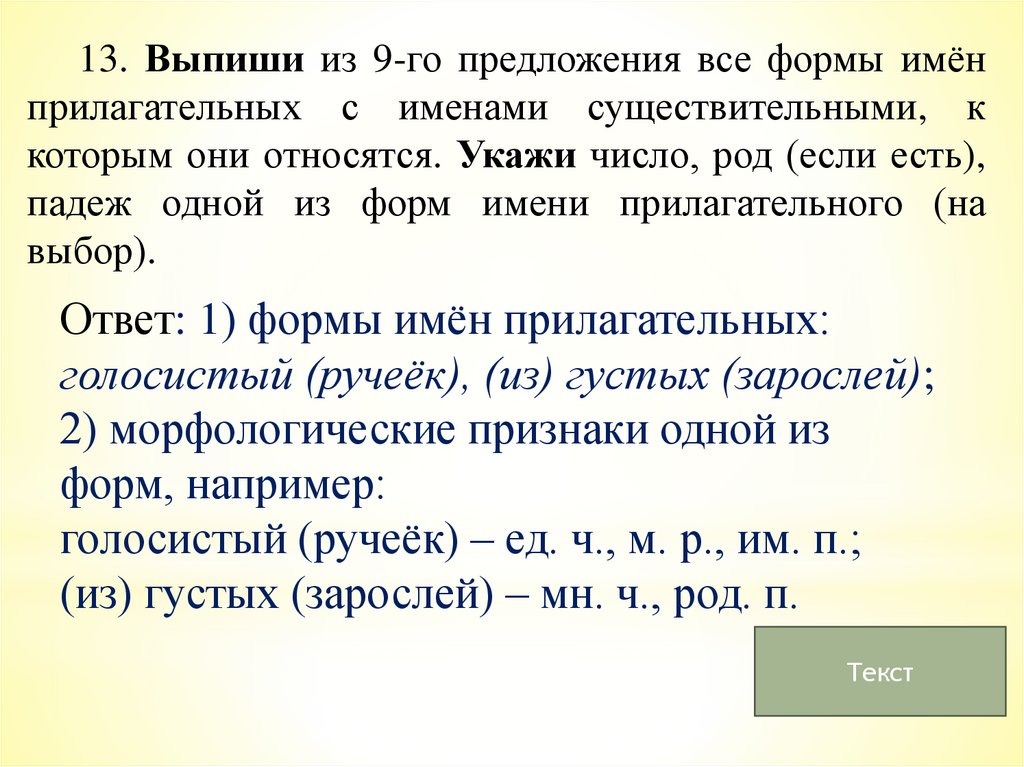 13. Выпиши из 9-го предложения все формы имён прилагательных с именами существительными, к которым они относятся. Укажи число, род (если есть), падеж одной из форм имени прилагательного (на выбор).

Ответ: 1) формы имён прилагательных: голосистый (ручеёк), (из) густых (зарослей);
2) морфологические признаки одной из форм, например:
голосистый (ручеёк) – ед. ч., м. р., им. п.;
(из) густых (зарослей) – мн. ч., род. п.

Текст